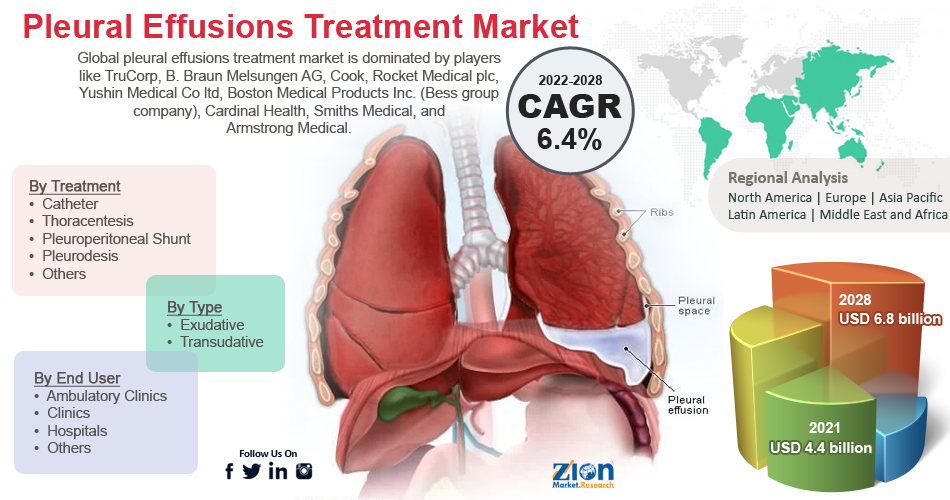 Pleural Effusions Treatment Market

Global pleural effusions treatment market is dominated by players like TruCorp, B. Braun Melsungen AG, Cook, Rocket Medical plc, Yushin Medical Co ltd, Boston Medical Products Inc. (Bess group company), Cardinal Health, Smiths Medical, and Armstrong Medical.

2022-2028
CAGR
6.4%

Regional Analysis
North America | Europe | Asia Pacific
Latin America | Middle East and Africa

By Treatment
• Catheter
• Thoracentesis
• Pleuroperitoneal Shunt
• Pleurodesis
• Others

By Type
• Exudative
• Transudative

By End User
• Ambulatory Clinics
• Clinics
• Hospitals
• Others

Ribs
Pleural space
Pleural effusion

2028
USD 6.8 billion

2021
USD 4.4 billion

Follow Us On

Zion Market.Research